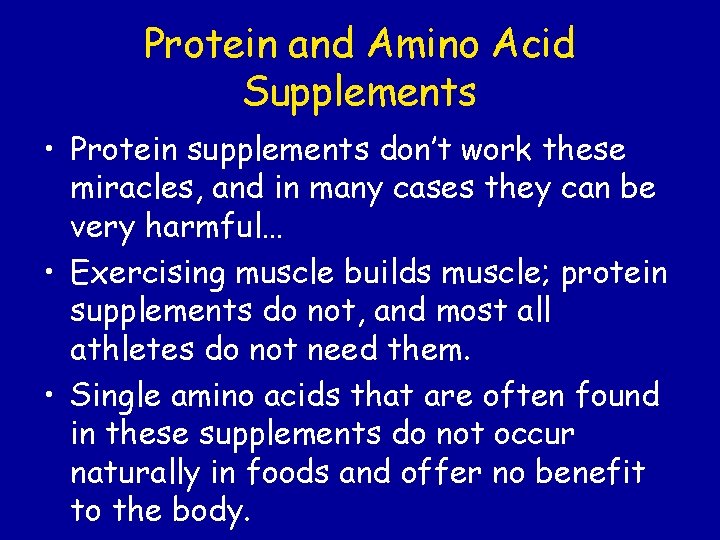 Protein and Amino Acid Supplements

• Protein supplements don't work these miracles, and in many cases they can be very harmful…

• Exercising muscle builds muscle; protein supplements do not, and most all athletes do not need them.

• Single amino acids that are often found in these supplements do not occur naturally in foods and offer no benefit to the body.